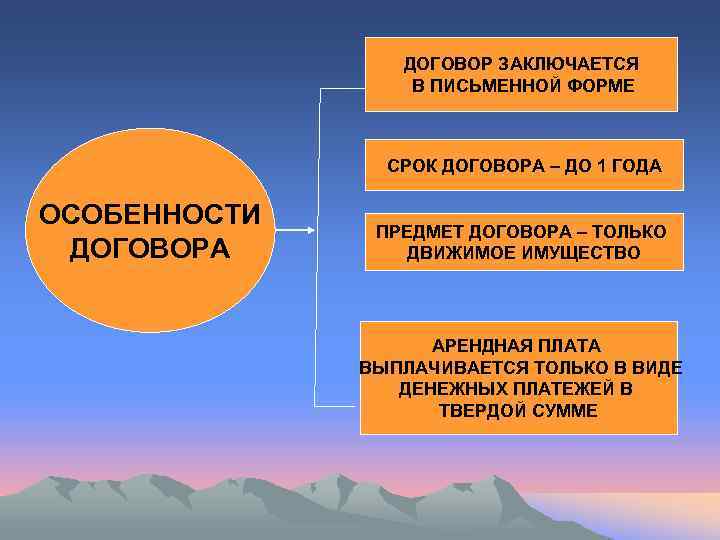 ОСОБЕННОСТИ ДОГОВОРА

ДОГОВОР ЗАКЛЮЧАЕТСЯ В ПИСЬМЕННОЙ ФОРМЕ

СРОК ДОГОВОРА – ДО 1 ГОДА

ПРЕДМЕТ ДОГОВОРА – ТОЛЬКО ДВИЖИМОЕ ИМУЩЕСТВО

АРЕНДНАЯ ПЛАТА ВЫПЛАЧИВАЕТСЯ ТОЛЬКО В ВИДЕ ДЕНЕЖНЫХ ПЛАТЕЖЕЙ В ТВЕРДОЙ СУММЕ